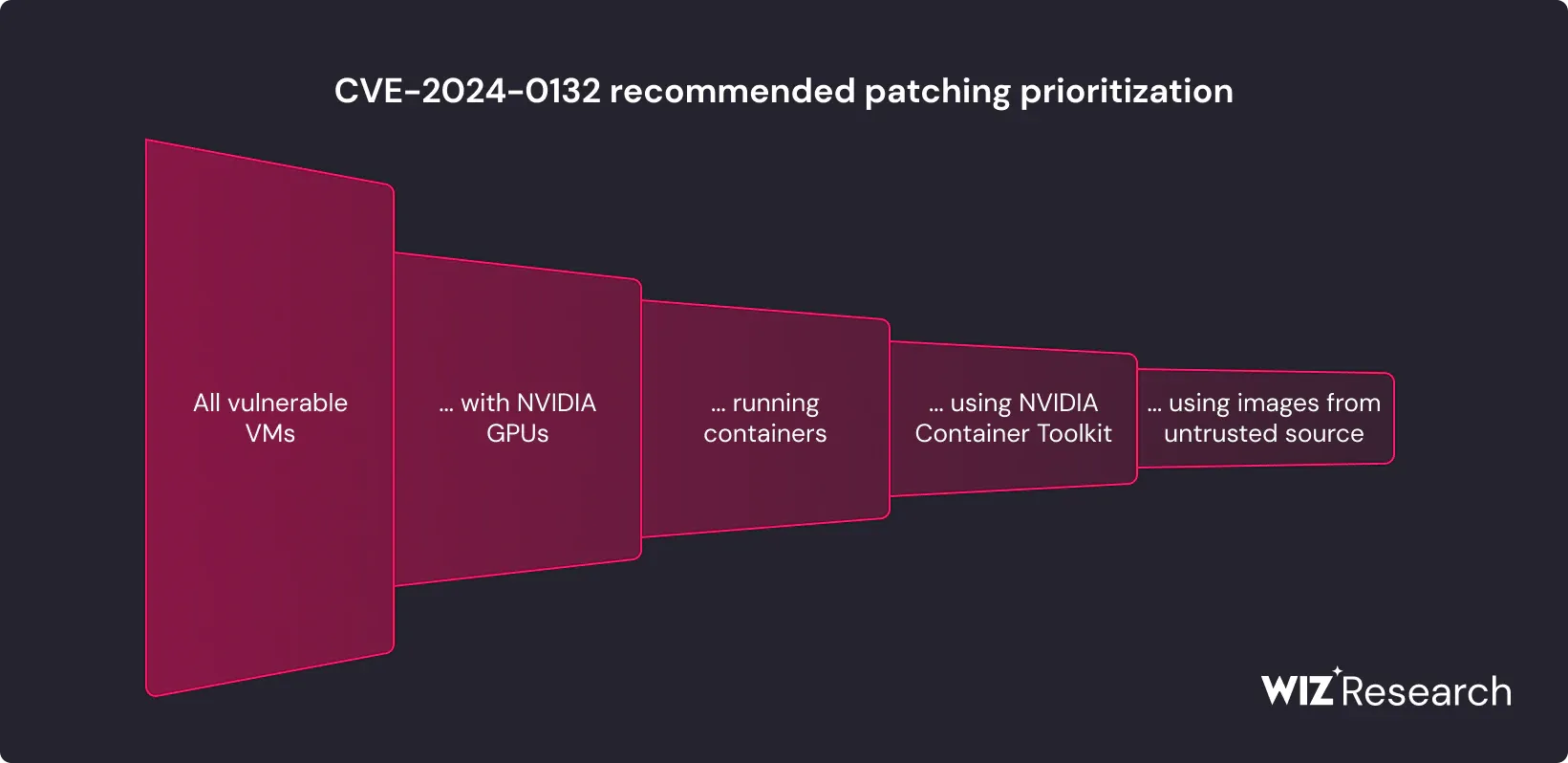 CVE-2024-0132 recommended patching prioritization

All vulnerable VMs

... with NVIDIA GPUs

... running containers

... using NVIDIA Container Toolkit

... using images from untrusted source

WIZ Research